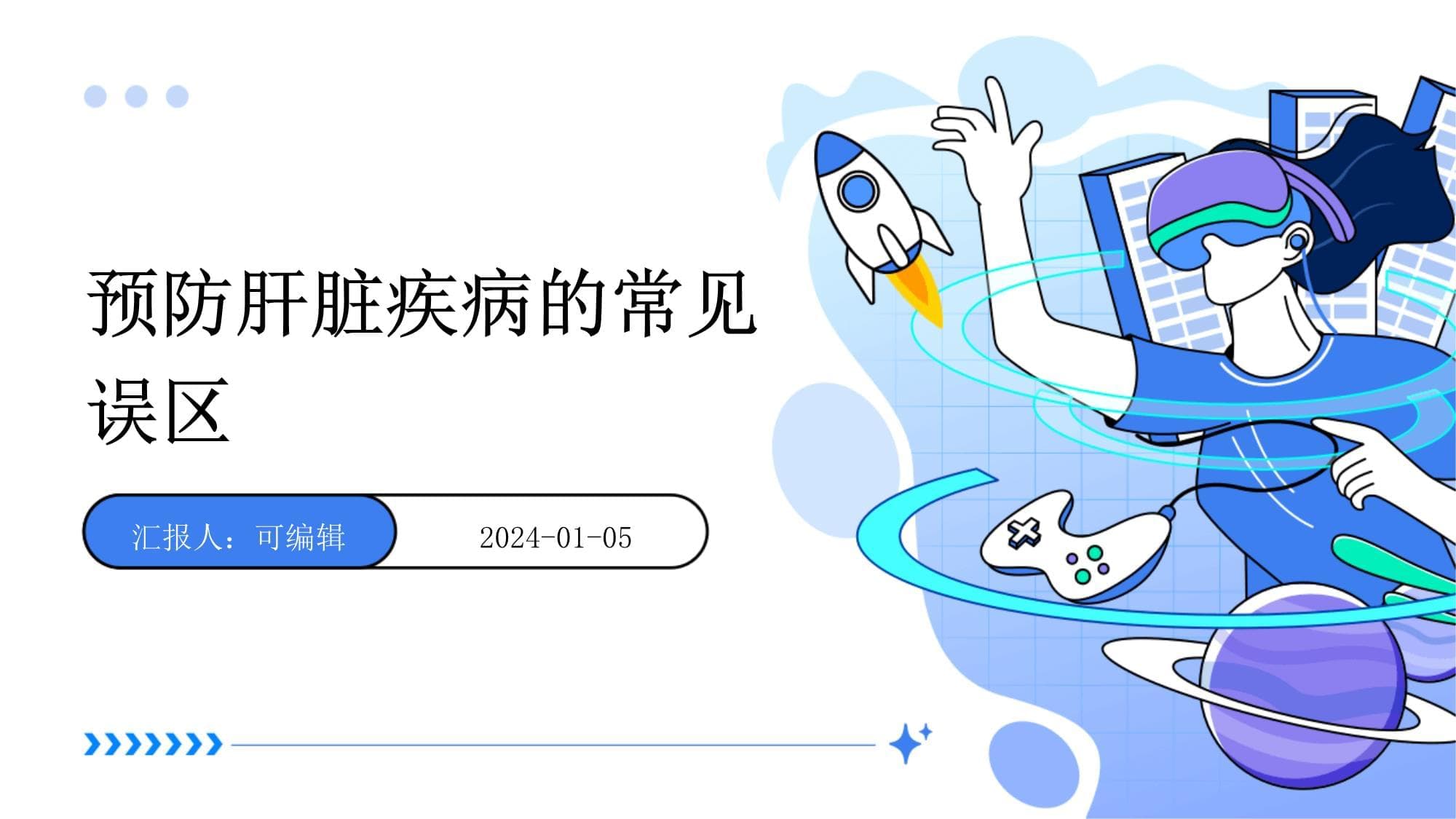 预防肝脏疾病的常见误区

汇报人：可编辑

2024-01-05